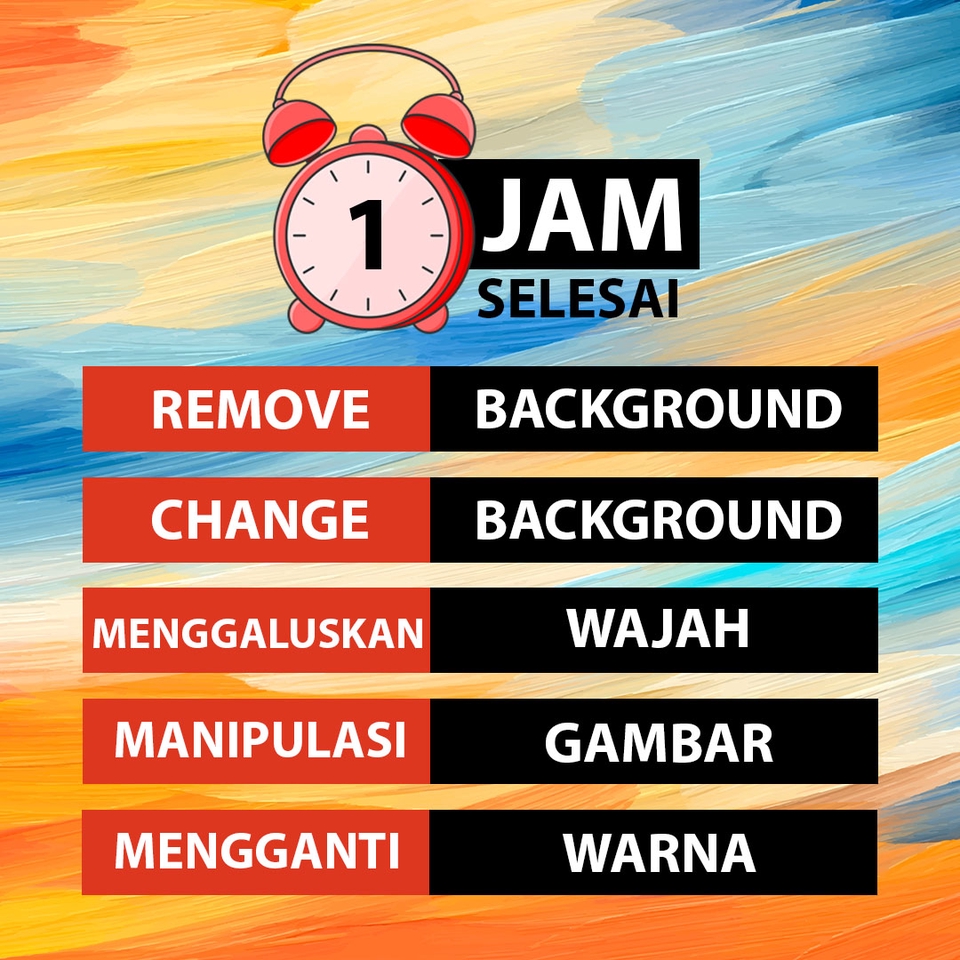 1 JAM
SELESAI

REMOVE BACKGROUND

CHANGE BACKGROUND

MENGGALUSKAN WAJAH

MANIPULASI GAMBAR

MENGGANTI WARNA